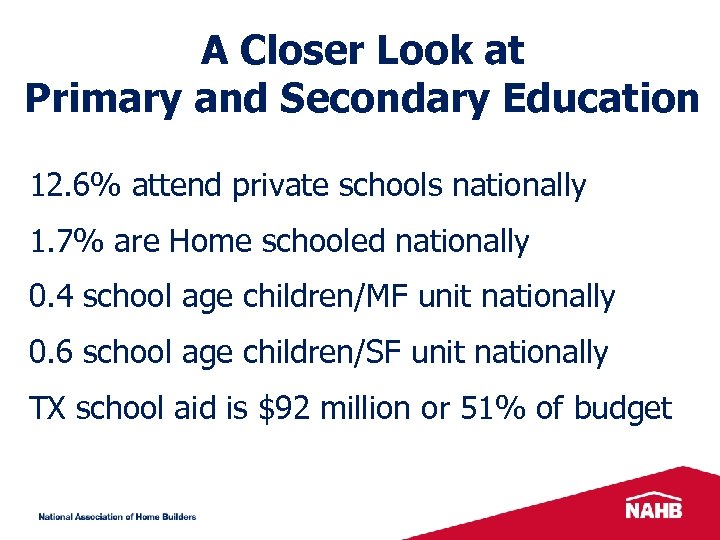 A Closer Look at
Primary and Secondary Education

12.6% attend private schools nationally

1.7% are Home schooled nationally

0.4 school age children/MF unit nationally

0.6 school age children/SF unit nationally

TX school aid is \$92 million or 51% of budget

National Association of Home Builders

NAHB